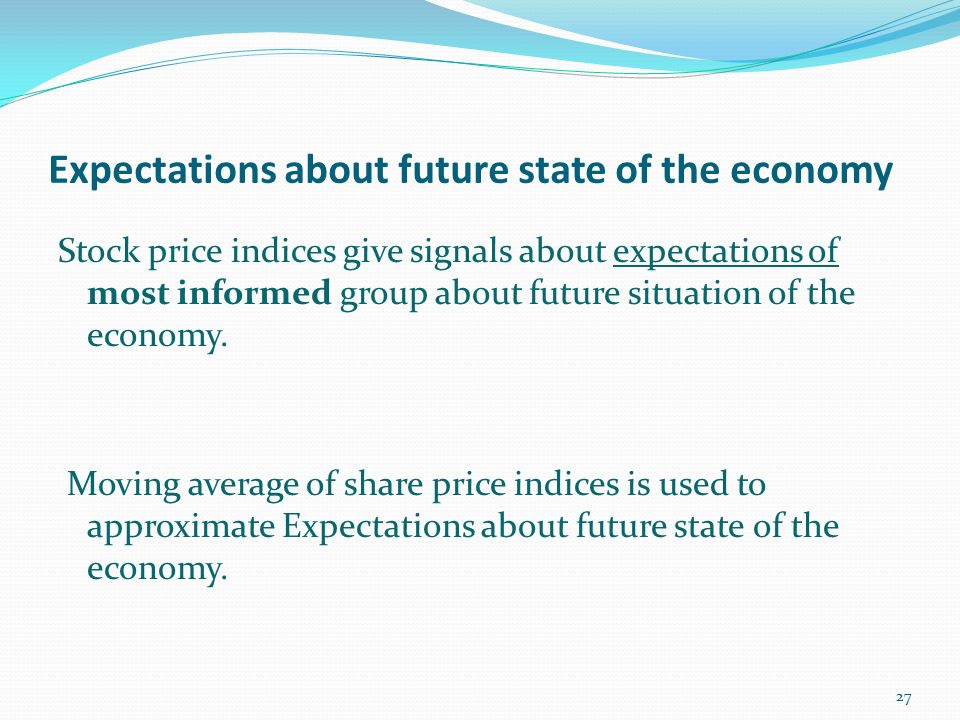 Expectations about future state of the economy

Stock price indices give signals about expectations of most informed group about future situation of the economy.

Moving average of share price indices is used to approximate Expectations about future state of the economy.

27